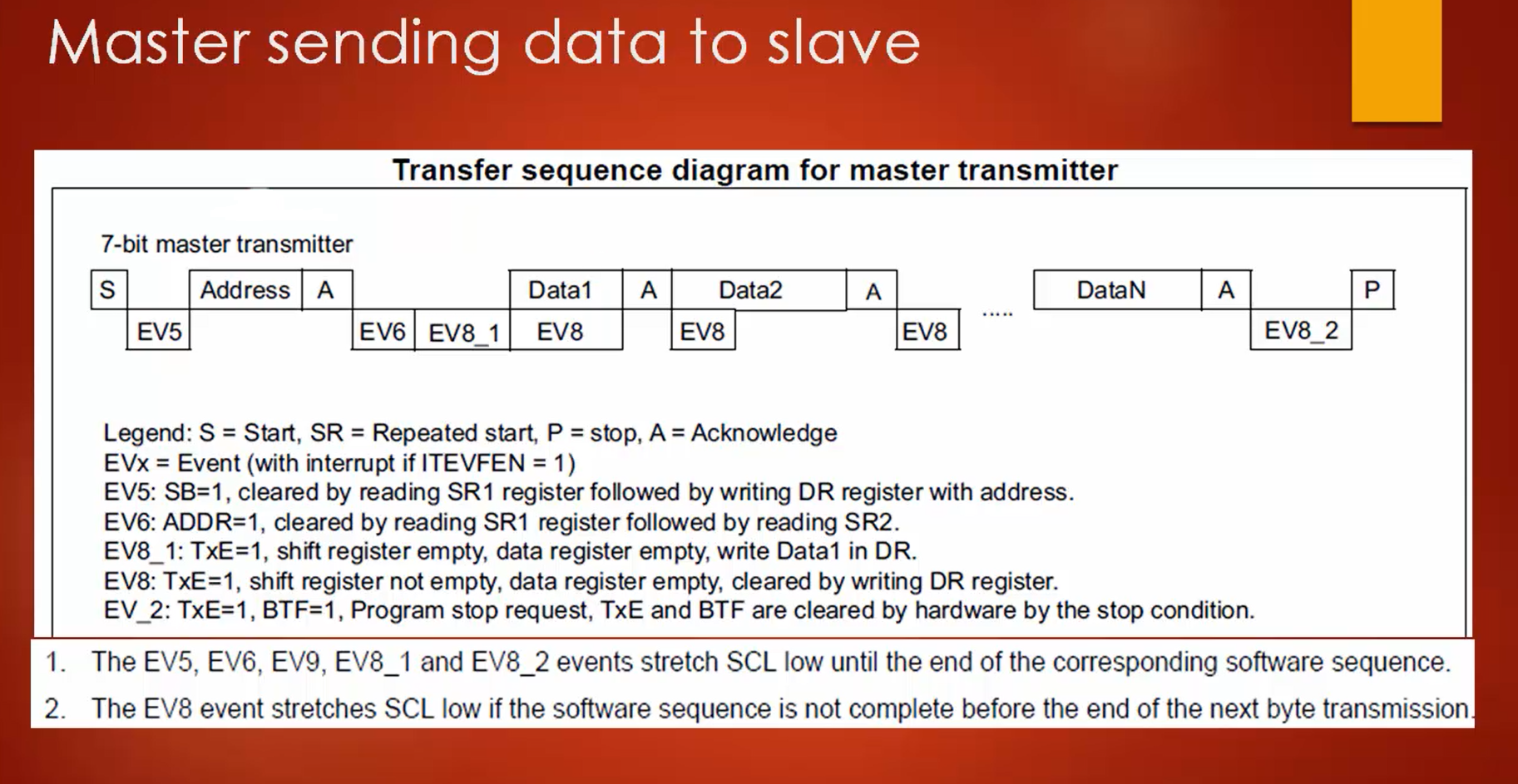 Master sending data to slave

Transfer sequence diagram for master transmitter

7-bit master transmitter

S Address A Data1 A Data2 A ..... DataN A P

EV5 EV6 EV8_1 EV8 EV8 EV8 EV8_2

Legend: S = Start, SR = Repeated start, P = stop, A = Acknowledge
EVx = Event (with interrupt if ITEVFEN = 1)
EV5: SB=1, cleared by reading SR1 register followed by writing DR register with address.
EV6: ADDR=1, cleared by reading SR1 register followed by reading SR2.
EV8_1: TxE=1, shift register empty, data register empty, write Data1 in DR.
EV8: TxE=1, shift register not empty, data register empty, cleared by writing DR register.
EV_2: TxE=1, BTF=1, Program stop request, TxE and BTF are cleared by hardware by the stop condition.

1. The EV5, EV6, EV9, EV8_1 and EV8_2 events stretch SCL low until the end of the corresponding software sequence.

2. The EV8 event stretches SCL low if the software sequence is not complete before the end of the next byte transmission.